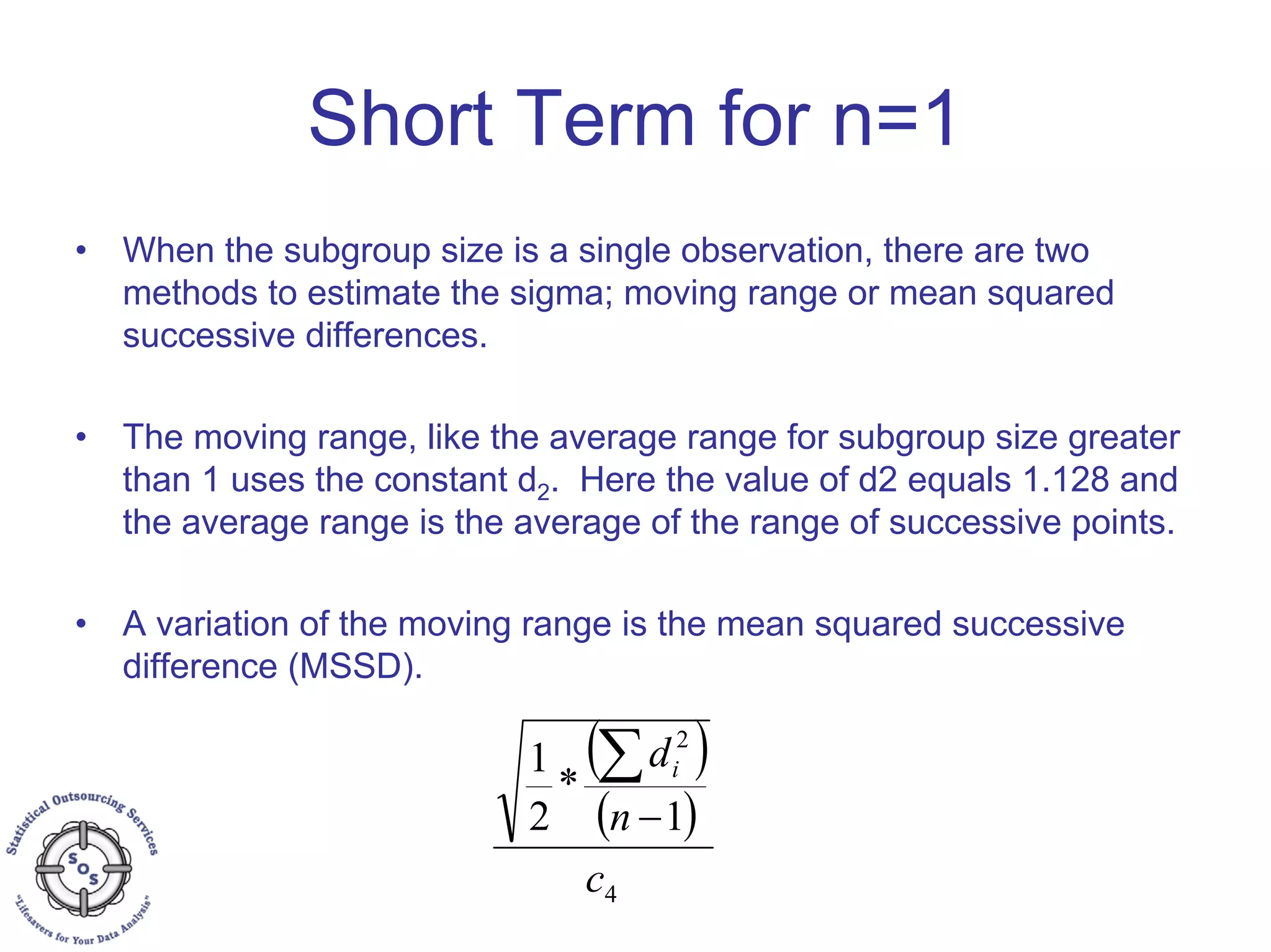 Short Term for n=1

• When the subgroup size is a single observation, there are two methods to estimate the sigma; moving range or mean squared successive differences.

• The moving range, like the average range for subgroup size greater than 1 uses the constant $d_2$. Here the value of d2 equals 1.128 and the average range is the average of the range of successive points.

• A variation of the moving range is the mean squared successive difference (MSSD).

$\frac{\sqrt{\frac{1}{2} * \frac{\left(\sum d_i^2\right)}{(n-1)}}}{c_4}$

Statistical Outsourcing Services
SOS
"Lifesavers for Your Data Analysis"